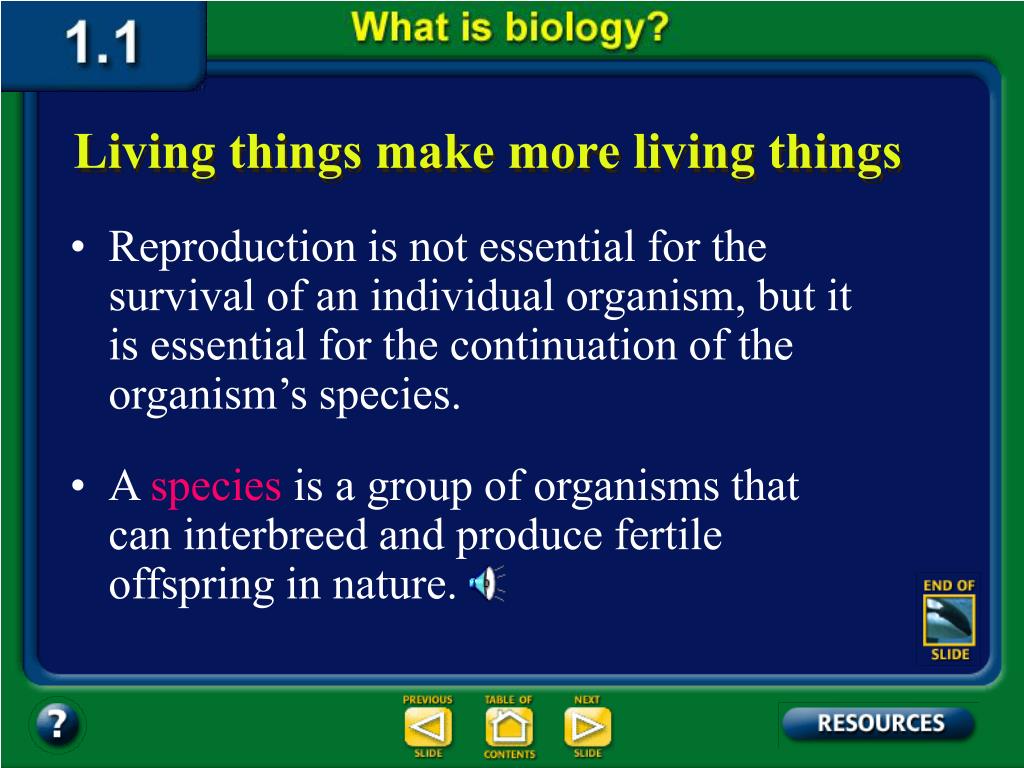 1.1

What is biology?

Living things make more living things

• Reproduction is not essential for the survival of an individual organism, but it is essential for the continuation of the organism's species.

• A species is a group of organisms that can interbreed and produce fertile offspring in nature.

END OF SLIDE

?

PREVIOUS SLIDE

TABLE OF CONTENTS

NEXT SLIDE

RESOURCES